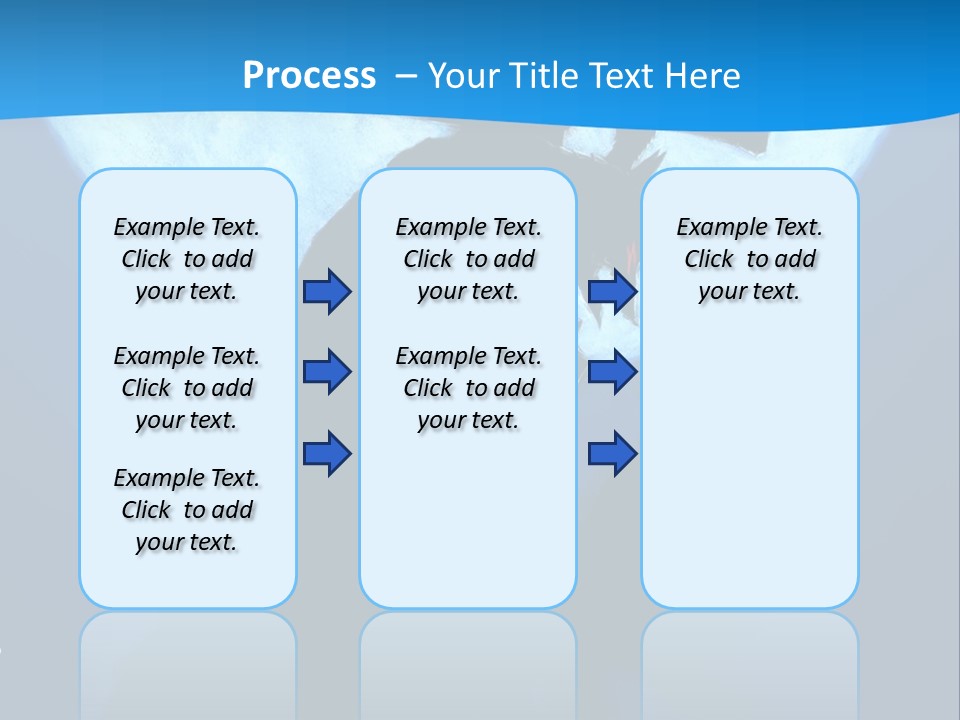 Process – Your Title Text Here

Example Text. Click to add your text.

Example Text. Click to add your text.

Example Text. Click to add your text.

Example Text. Click to add your text.

Example Text. Click to add your text.

Example Text. Click to add your text.